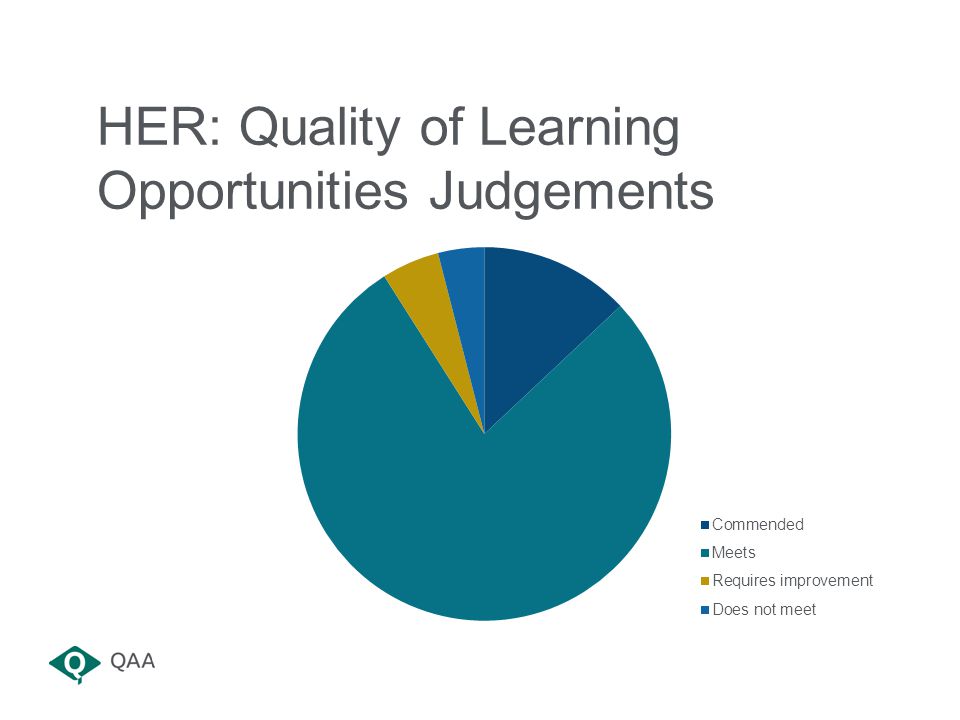 HER: Quality of Learning Opportunities Judgements

Commended
Meets
Requires improvement
Does not meet

QAA